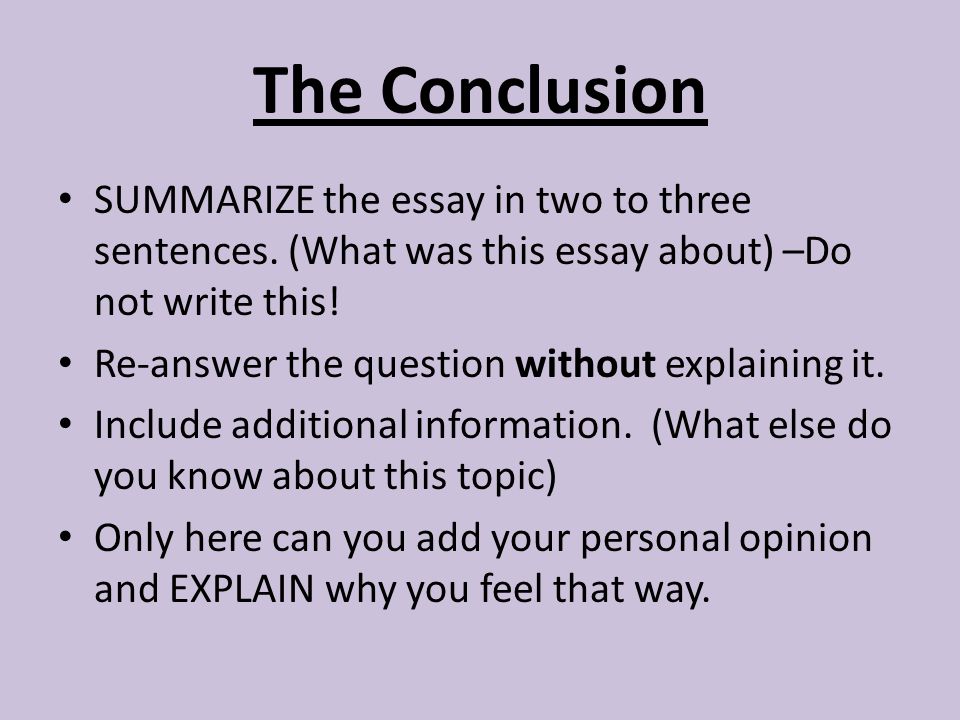 The Conclusion

• SUMMARIZE the essay in two to three sentences. (What was this essay about) –Do not write this!
• Re-answer the question without explaining it.
• Include additional information. (What else do you know about this topic)
• Only here can you add your personal opinion and EXPLAIN why you feel that way.